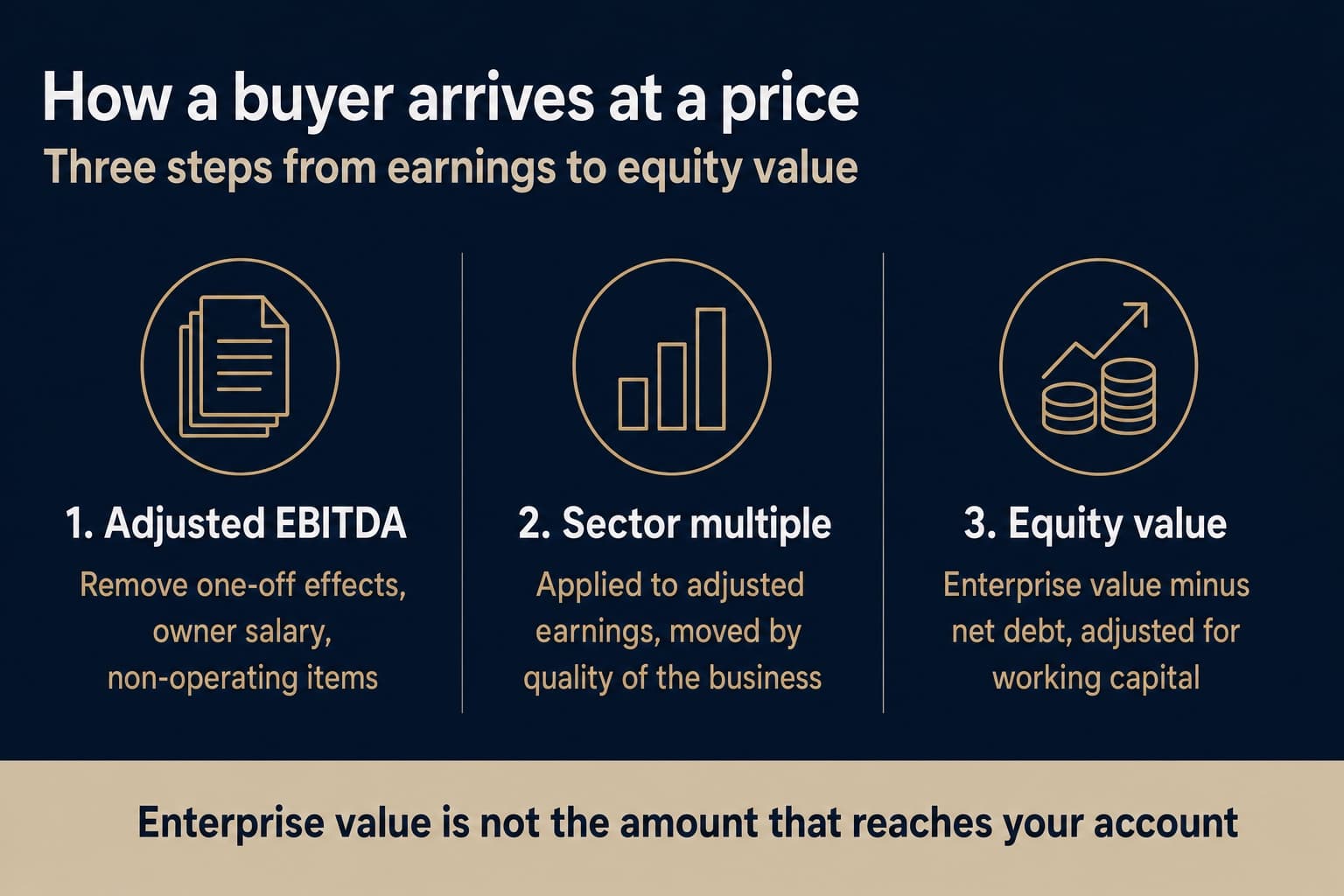 How a buyer arrives at a price
Three steps from earnings to equity value

1. Adjusted EBITDA
Remove one-off effects, owner salary, non-operating items

2. Sector multiple
Applied to adjusted earnings, moved by quality of the business

3. Equity value
Enterprise value minus net debt, adjusted for working capital

Enterprise value is not the amount that reaches your account